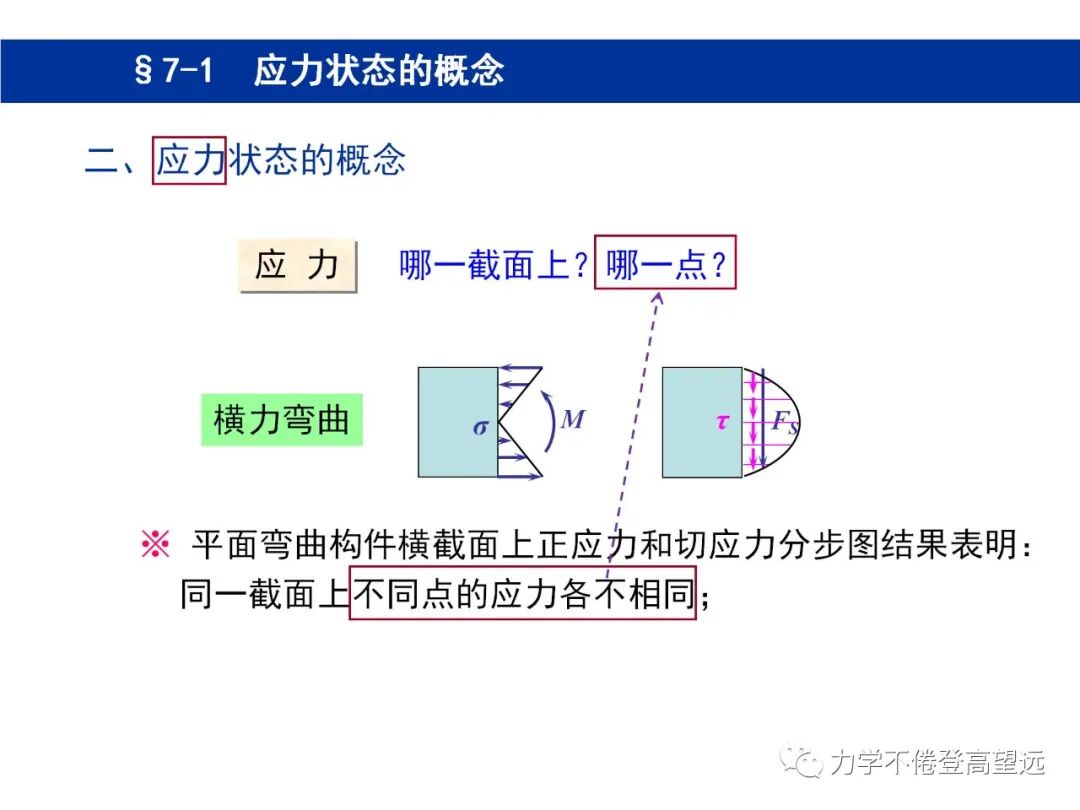 §7-1 应力状态的概念

二、应力状态的概念

应 力

哪一截面上？哪一点？

横力弯曲

$\sigma$

$M$

$\tau$

$F_S$

※ 平面弯曲构件横截面上正应力和切应力分步图结果表明：同一截面上不同点的应力各不相同；

力学不倦登高望远